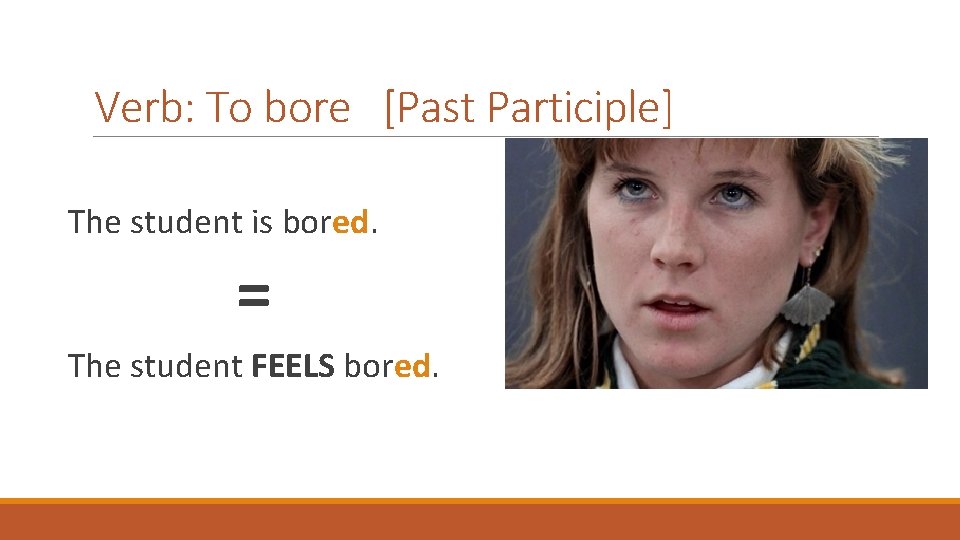 Verb: To bore [Past Participle]

The student is bored.

=

The student FEELS bored.